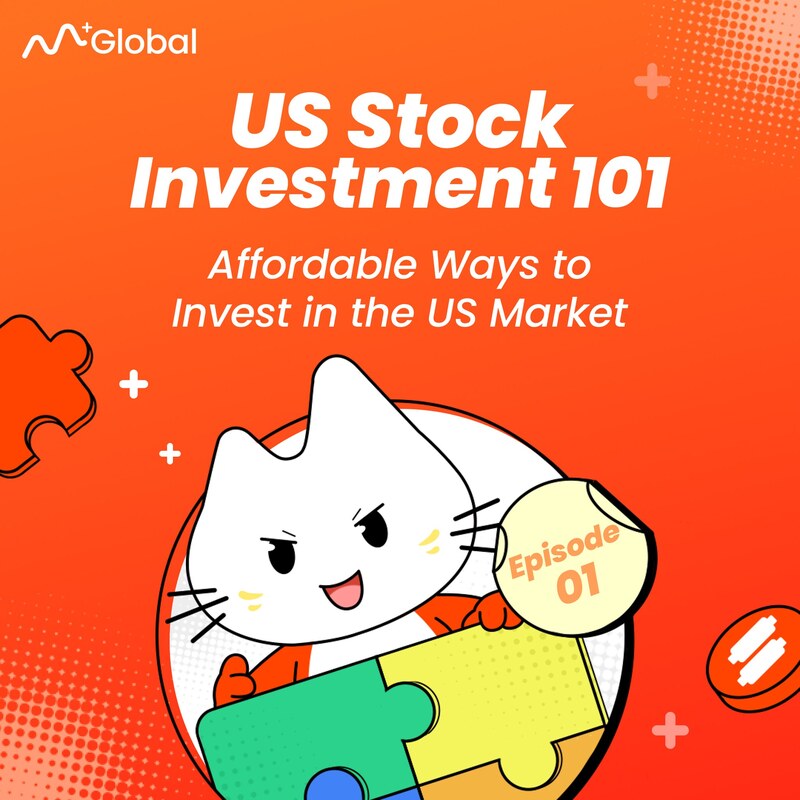 Global

US Stock Investment 101

Affordable Ways to Invest in the US Market

Episode 01